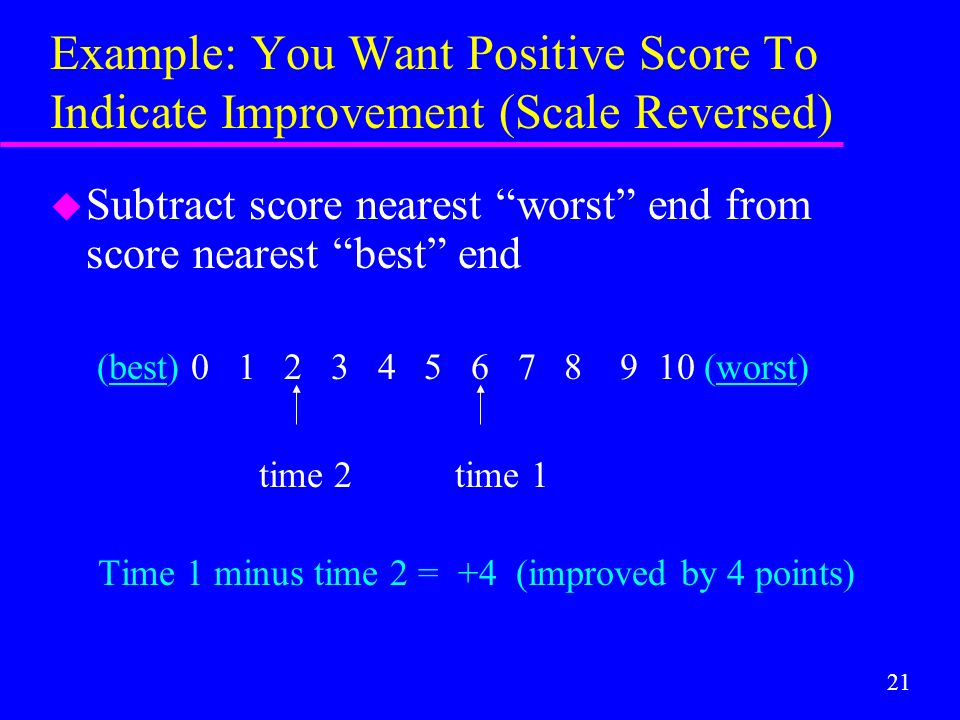 Example: You Want Positive Score To Indicate Improvement (Scale Reversed)

Subtract score nearest “worst” end from score nearest “best” end

(best) 0 1 2 3 4 5 6 7 8 9 10 (worst)

time 2 time 1

Time 1 minus time 2 = +4 (improved by 4 points)

21